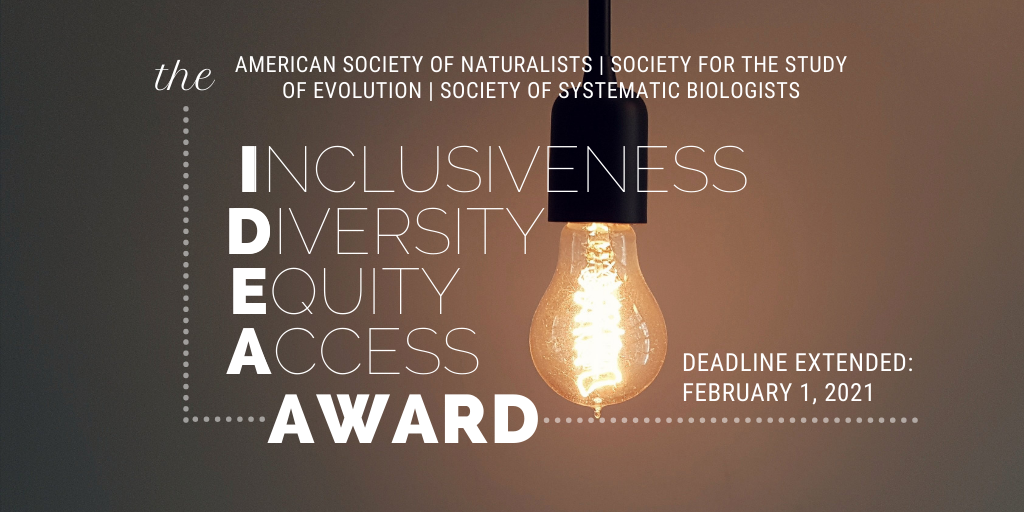 the

AMERICAN SOCIETY OF NATURALISTS | SOCIETY FOR THE STUDY OF EVOLUTION | SOCIETY OF SYSTEMATIC BIOLOGISTS

INCLUSIVENESS
DIVERSITY
EQUITY
ACCESS
AWARD

DEADLINE EXTENDED: FEBRUARY 1, 2021